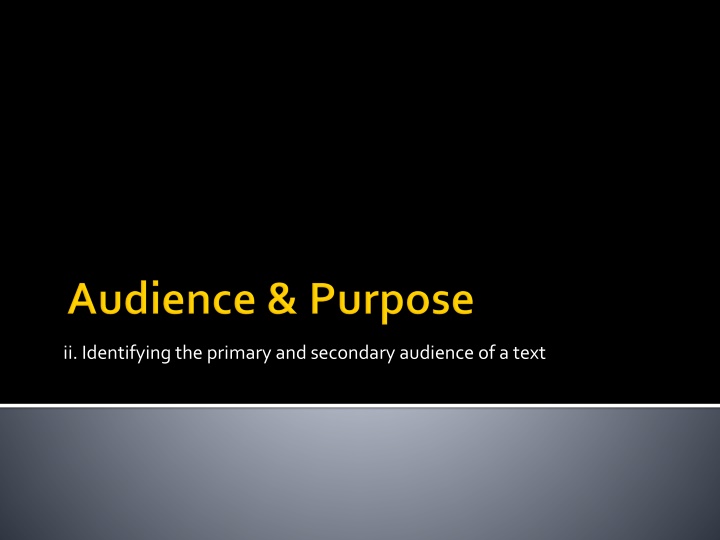 Audience & Purpose

ii. Identifying the primary and secondary audience of a text